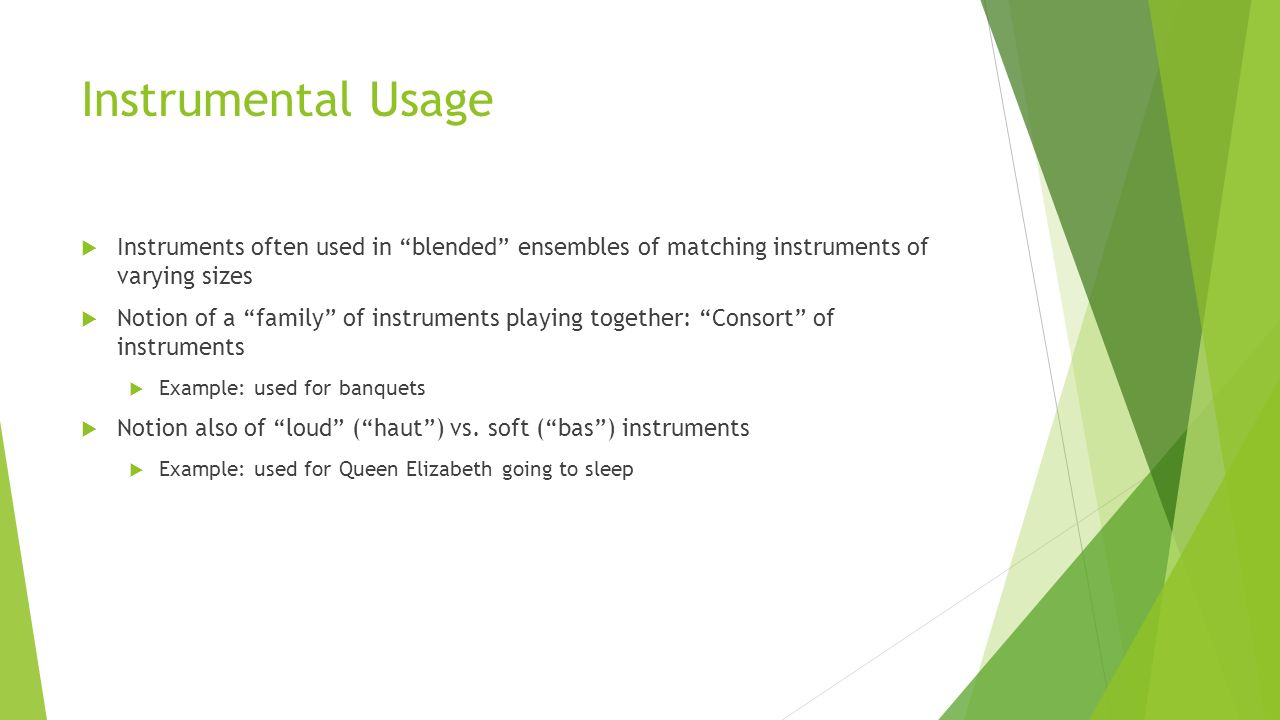 Instrumental Usage

Instruments often used in “blended” ensembles of matching instruments of varying sizes

Notion of a “family” of instruments playing together: “Consort” of instruments

Example: used for banquets

Notion also of “loud” (“haut”) vs. soft (“bas”) instruments

Example: used for Queen Elizabeth going to sleep